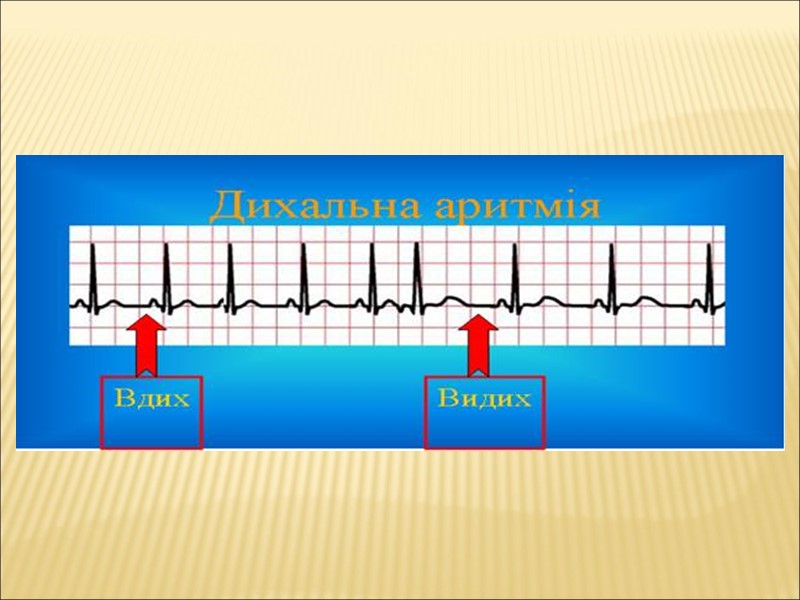 Дихальна аритмія

Вдих

Видих